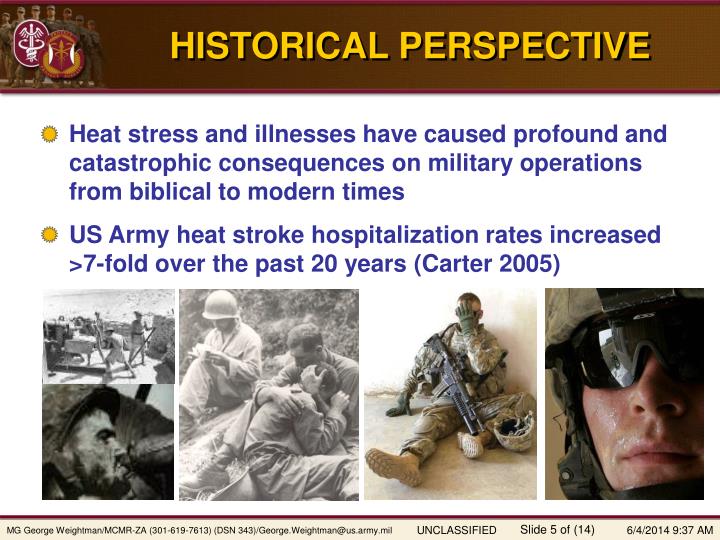 HISTORICAL PERSPECTIVE

Heat stress and illnesses have caused profound and catastrophic consequences on military operations from biblical to modern times

US Army heat stroke hospitalization rates increased >7-fold over the past 20 years (Carter 2005)

MG George Weightman/MCMR-ZA (301-619-7613) (DSN 343)/George.Weightman@us.army.mil UNCLASSIFIED Slide 5 of (14) 6/4/2014 9:37 AM